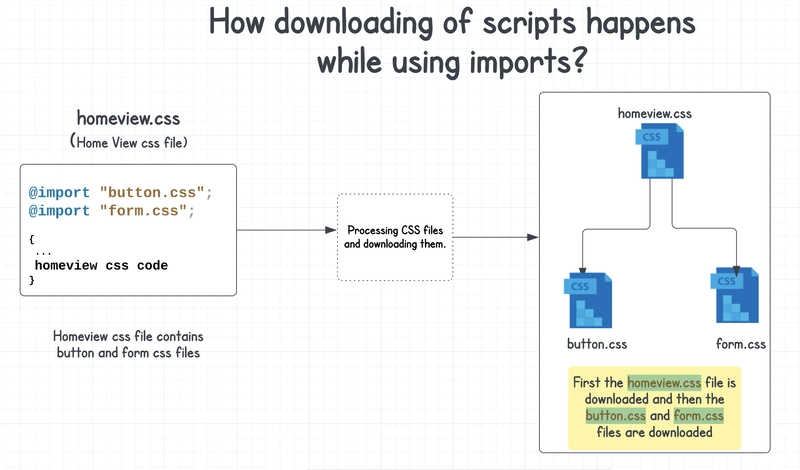 How downloading of scripts happens while using imports?

homeview.css
(Home View css file)

@import "button.css";
@import "form.css";

{
...
homeview css code
}

Homeview css file contains button and form css files

Processing CSS files and downloading them.

homeview.css

CSS

CSS

CSS

button.css

form.css

First the homeview.css file is downloaded and then the button.css and form.css files are downloaded